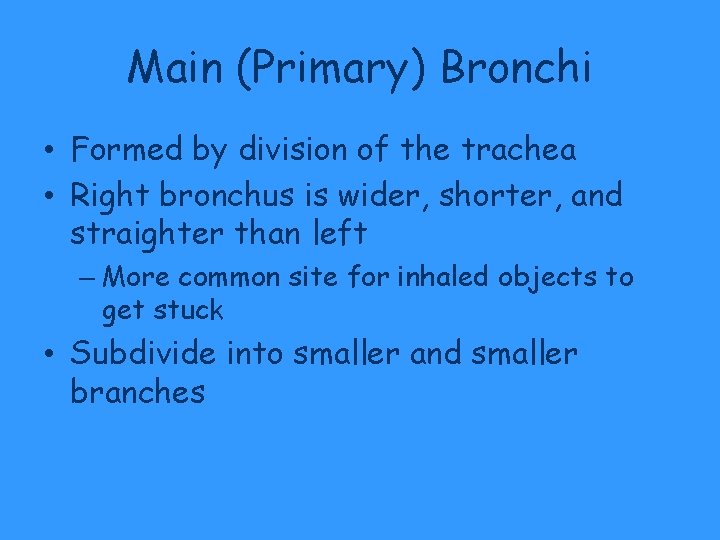 Main (Primary) Bronchi

• Formed by division of the trachea
• Right bronchus is wider, shorter, and straighter than left
– More common site for inhaled objects to get stuck
• Subdivide into smaller and smaller branches